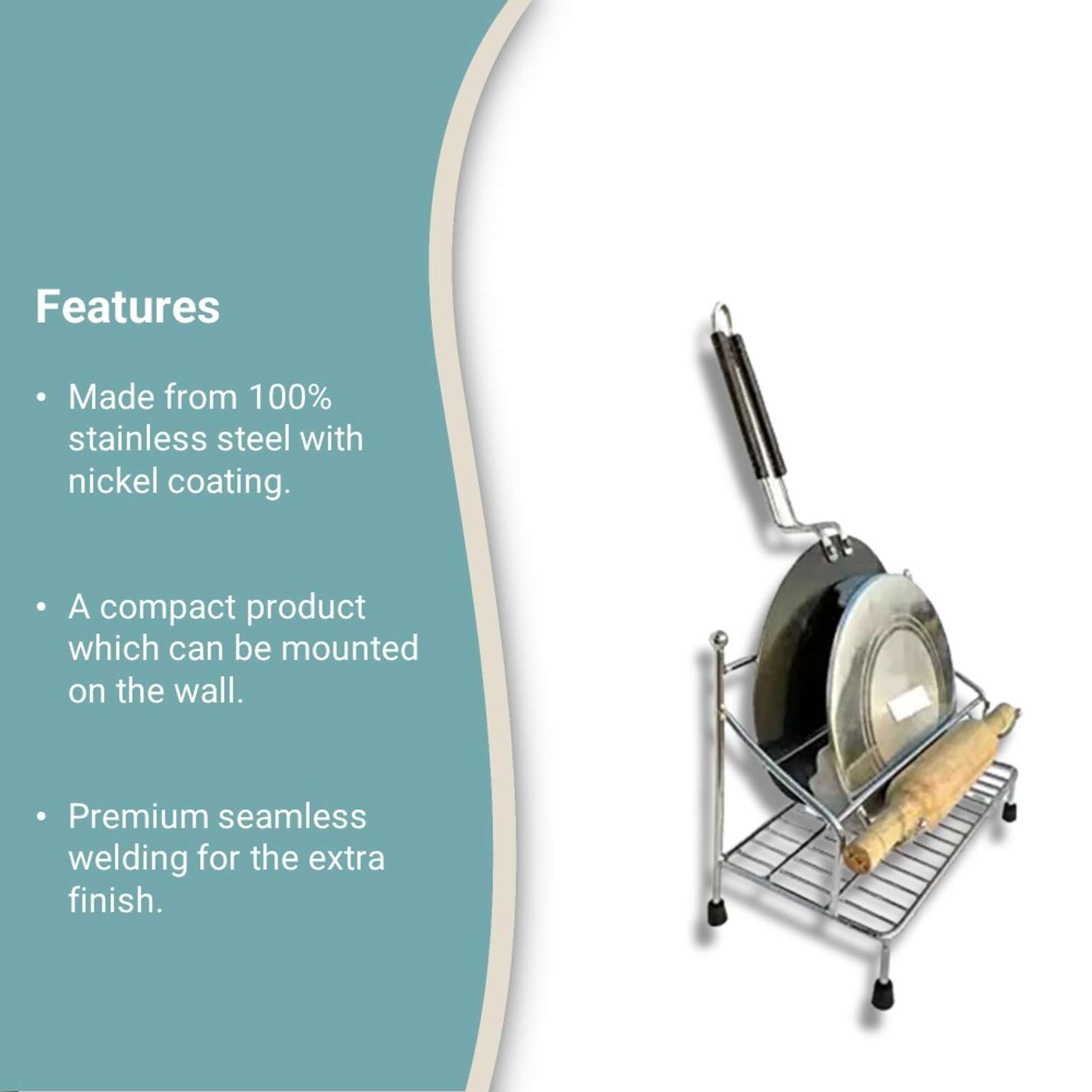 Features

• Made from 100% stainless steel with nickel coating.

• A compact product which can be mounted on the wall.

• Premium seamless welding for the extra finish.